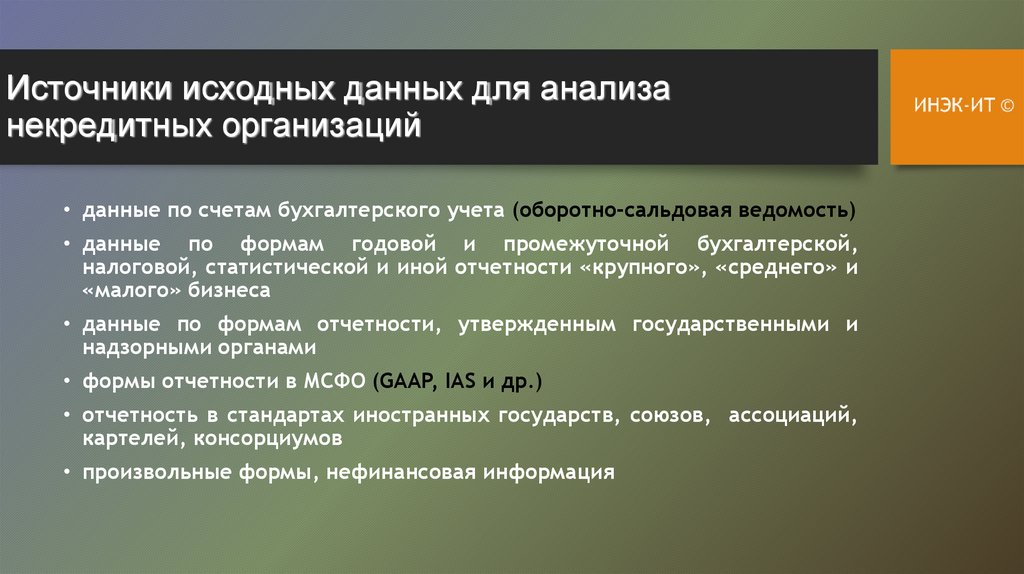 Источники исходных данных для анализа некредитных организаций

ИНЭК-ИТ ©

• данные по счетам бухгалтерского учета (оборотно-сальдовая ведомость)

• данные по формам годовой и промежуточной бухгалтерской, налоговой, статистической и иной отчетности «крупного», «среднего» и «малого» бизнеса

• данные по формам отчетности, утвержденным государственными и надзорными органами

• формы отчетности в МСФО (GAAP, IAS и др.)

• отчетность в стандартах иностранных государств, союзов, ассоциаций, картелей, консорциумов

• произвольные формы, нефинансовая информация